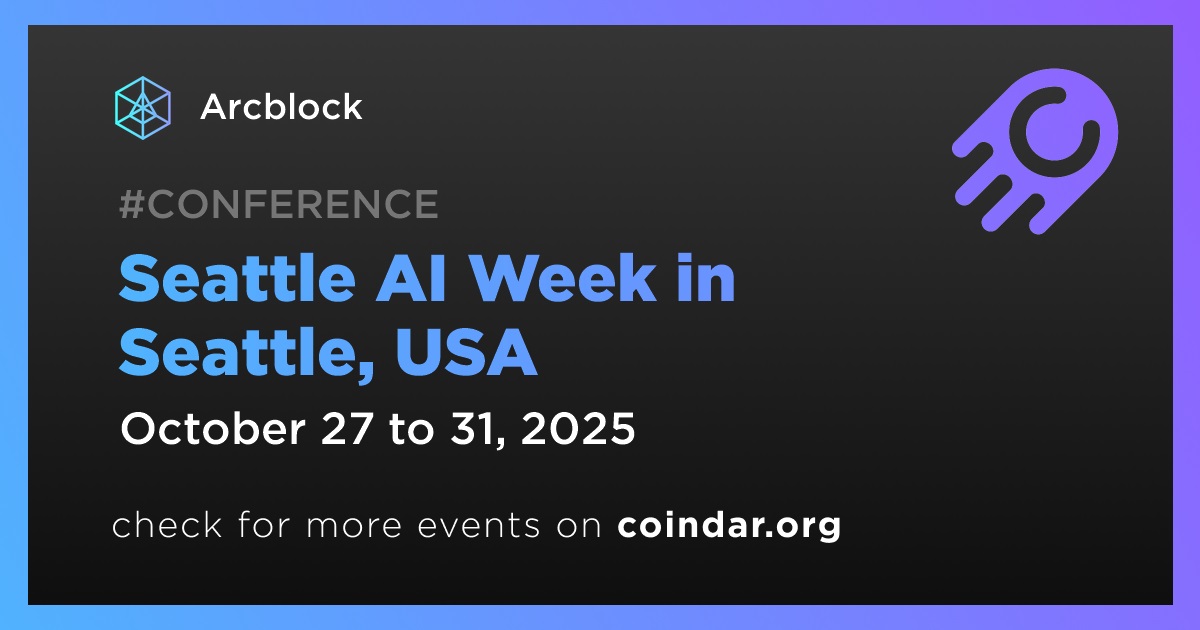 Arcblock

#CONFERENCE

Seattle AI Week in Seattle, USA

October 27 to 31, 2025

check for more events on coindar.org